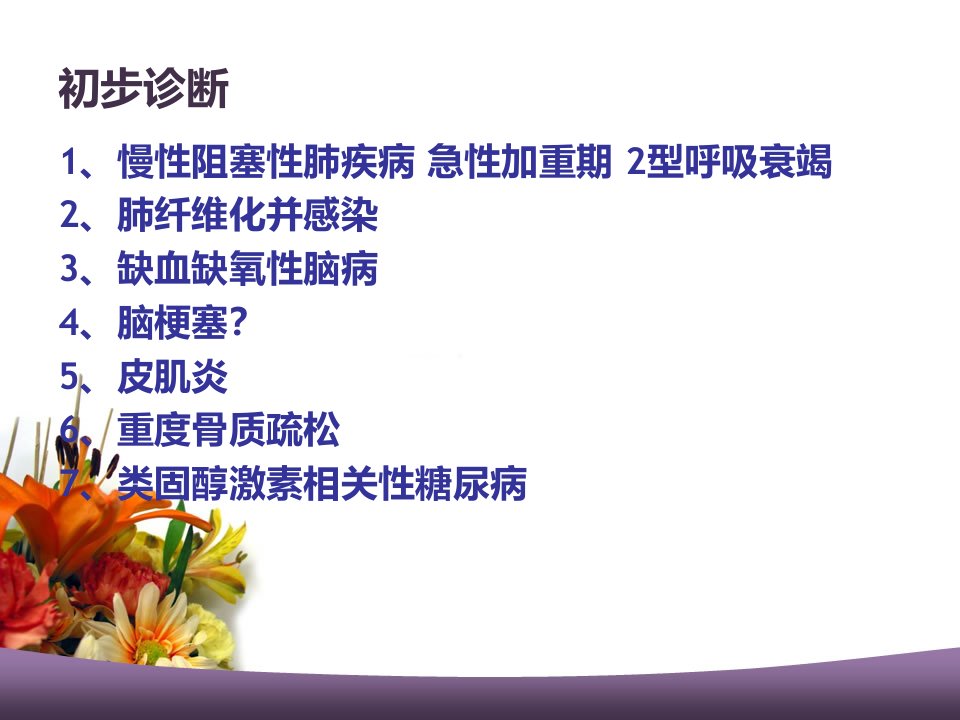 初步诊断

1、慢性阻塞性肺疾病 急性加重期 2型呼吸衰竭
2、肺纤维化并感染
3、缺血缺氧性脑病
4、脑梗塞？
5、皮肌炎
6、重度骨质疏松
7、类固醇激素相关性糖尿病